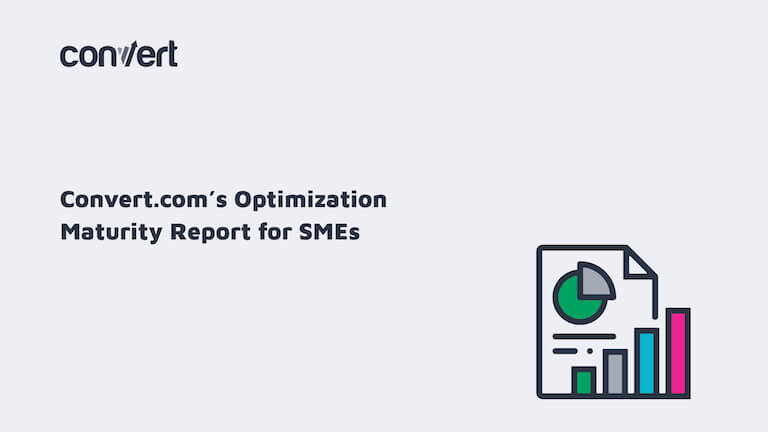 convert

Convert.com's Optimization Maturity Report for SMEs